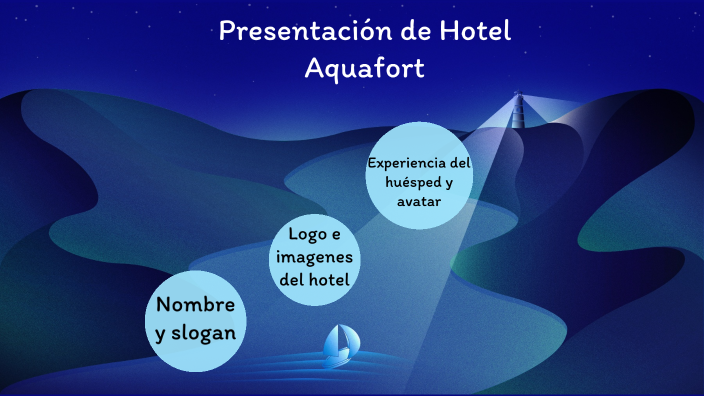 Presentación de Hotel Aquafort

Experiencia del huésped y avatar

Logo e imagenes del hotel

Nombre y slogan